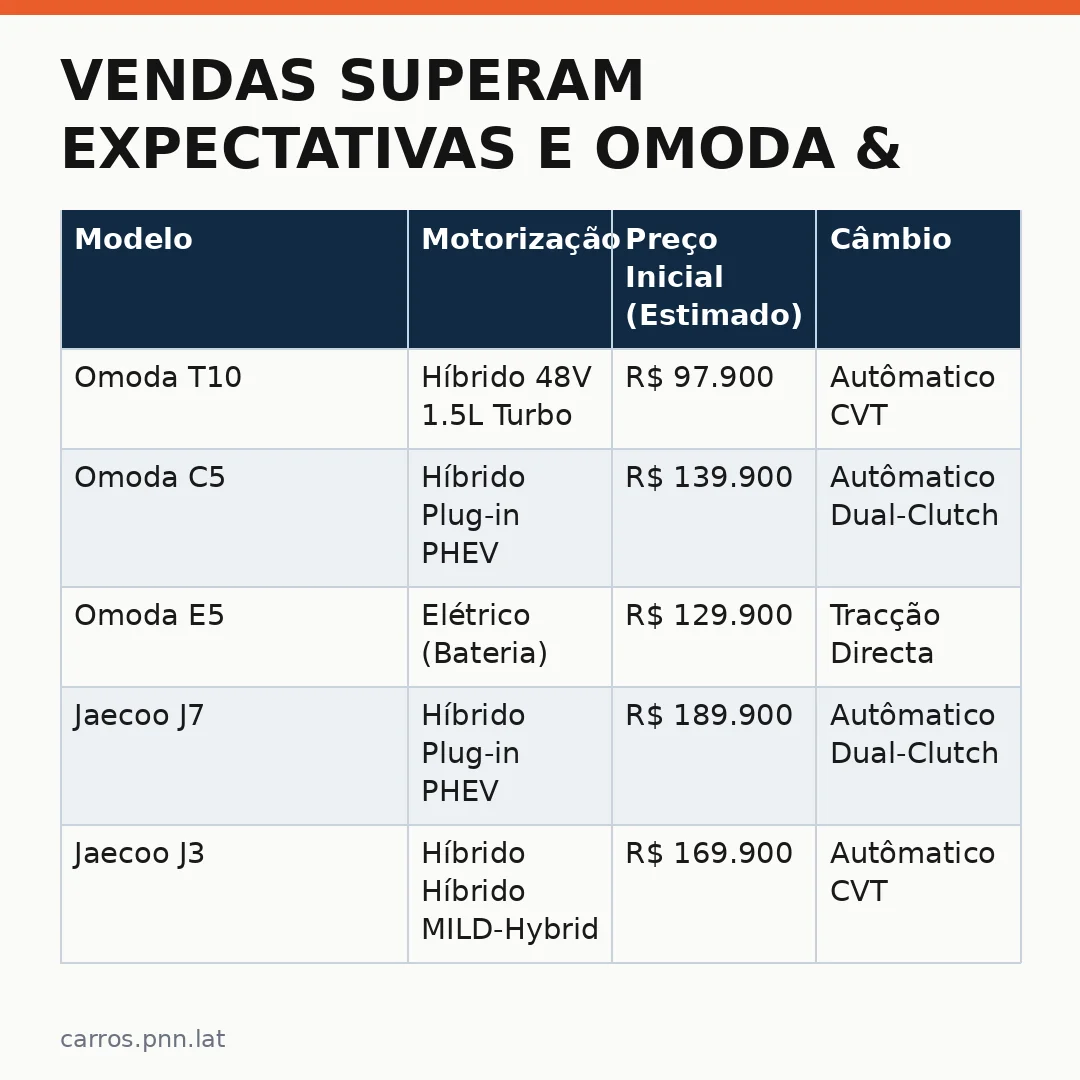 VENDAS SUPERAM EXPECTATIVAS E OMODA &

| Modelo | Motorização | Preço Inicial (Estimado) | Câmbio |
|---|---|---|---|
| Omoda T10 | Híbrido 48V 1.5L Turbo | R$ 97.900 | Autômatico CVT |
| Omoda C5 | Híbrido Plug-in PHEV | R$ 139.900 | Autômatico Dual-Clutch |
| Omoda E5 | Elétrico (Bateria) | R$ 129.900 | Tracção Directa |
| Jaecoo J7 | Híbrido Plug-in PHEV | R$ 189.900 | Autômatico Dual-Clutch |
| Jaecoo J3 | Híbrido Híbrido MILD-Hybrid | R$ 169.900 | Autômatico CVT |

carros.pnn.lat